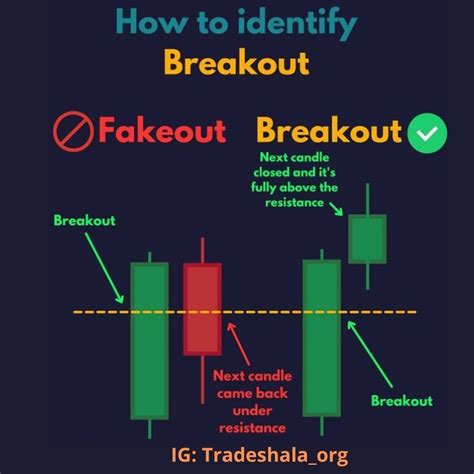 How to identify
Breakout

Fakeout

Breakout

Next candle closed and it's fully above the resistance

Breakout

Next candle came back under resistance

Breakout

IG: Tradeshala_org